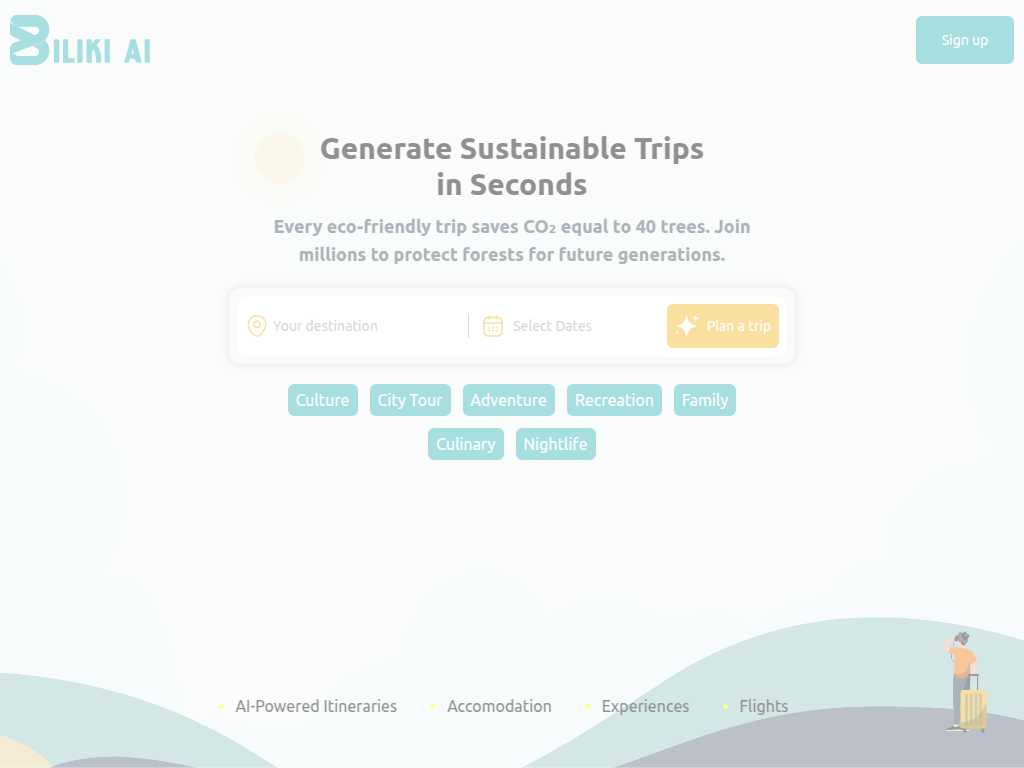 BILIKI AI

Sign up

Generate Sustainable Trips in Seconds

Every eco-friendly trip saves $CO_2$ equal to 40 trees. Join millions to protect forests for future generations.

Your destination

Select Dates

Plan a trip

Culture
City Tour
Adventure
Recreation
Family
Culinary
Nightlife

AI-Powered Itineraries
Accomodation
Experiences
Flights